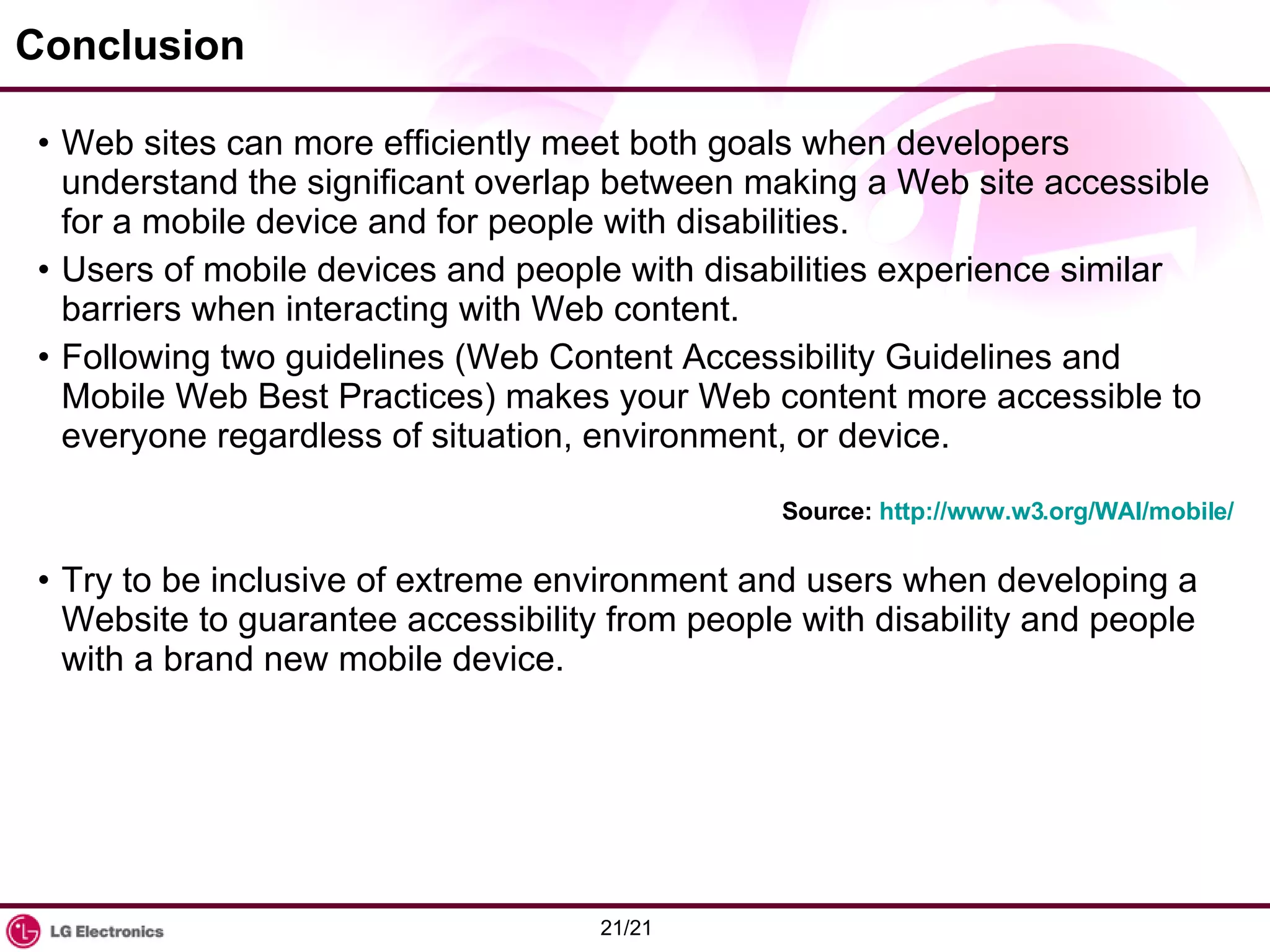 Conclusion

• Web sites can more efficiently meet both goals when developers understand the significant overlap between making a Web site accessible for a mobile device and for people with disabilities.

• Users of mobile devices and people with disabilities experience similar barriers when interacting with Web content.

• Following two guidelines (Web Content Accessibility Guidelines and Mobile Web Best Practices) makes your Web content more accessible to everyone regardless of situation, environment, or device.

Source: http://www.w3.org/WAI/mobile/

• Try to be inclusive of extreme environment and users when developing a Website to guarantee accessibility from people with disability and people with a brand new mobile device.

LG Electronics

21/21